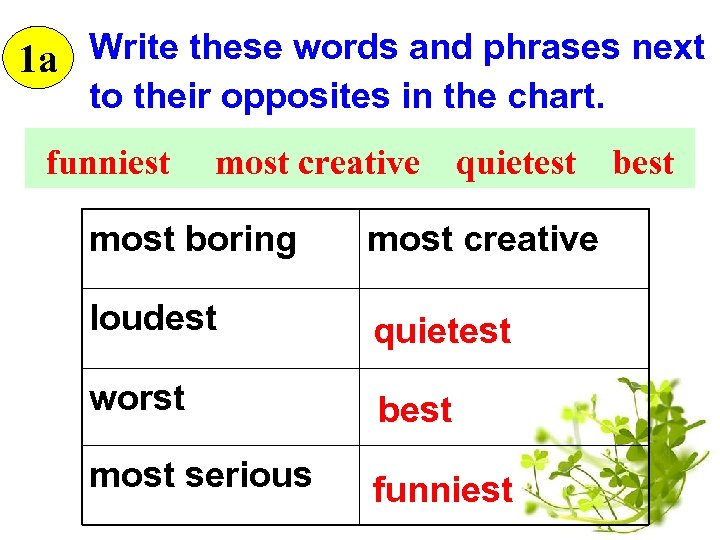 1a Write these words and phrases next to their opposites in the chart.

funniest most creative quietest best

| most boring | most creative |
|---|---|
| loudest | quietest |
| worst | best |
| most serious | funniest |